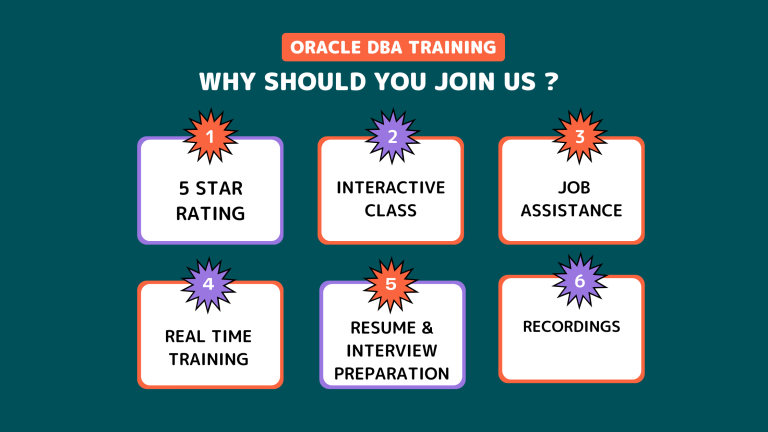 ORACLE DBA TRAINING

WHY SHOULD YOU JOIN US ?

1

5 STAR RATING

2

INTERACTIVE CLASS

3

JOB ASSISTANCE

4

REAL TIME TRAINING

5

RESUME & INTERVIEW PREPARATION

6

RECORDINGS